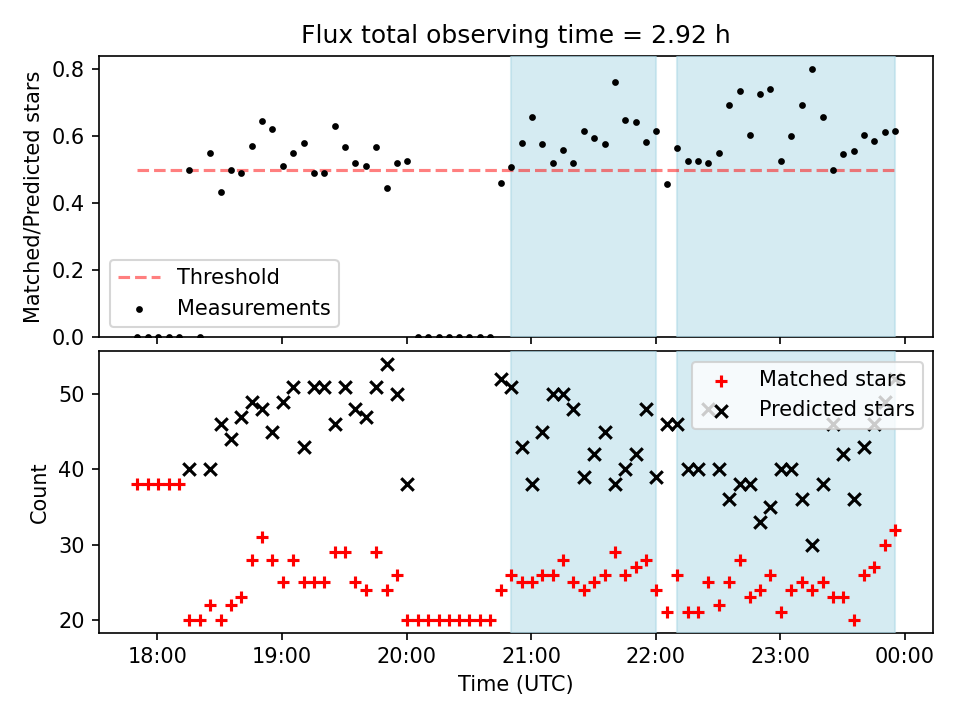 Flux total observing time = 2.92 h

Matched/Predicted stars

0.8
0.6
0.4
0.2
0.0

Threshold
Measurements

Count

50
40
30
20

Matched stars
Predicted stars

18:00
19:00
20:00
21:00
22:00
23:00
00:00

Time (UTC)